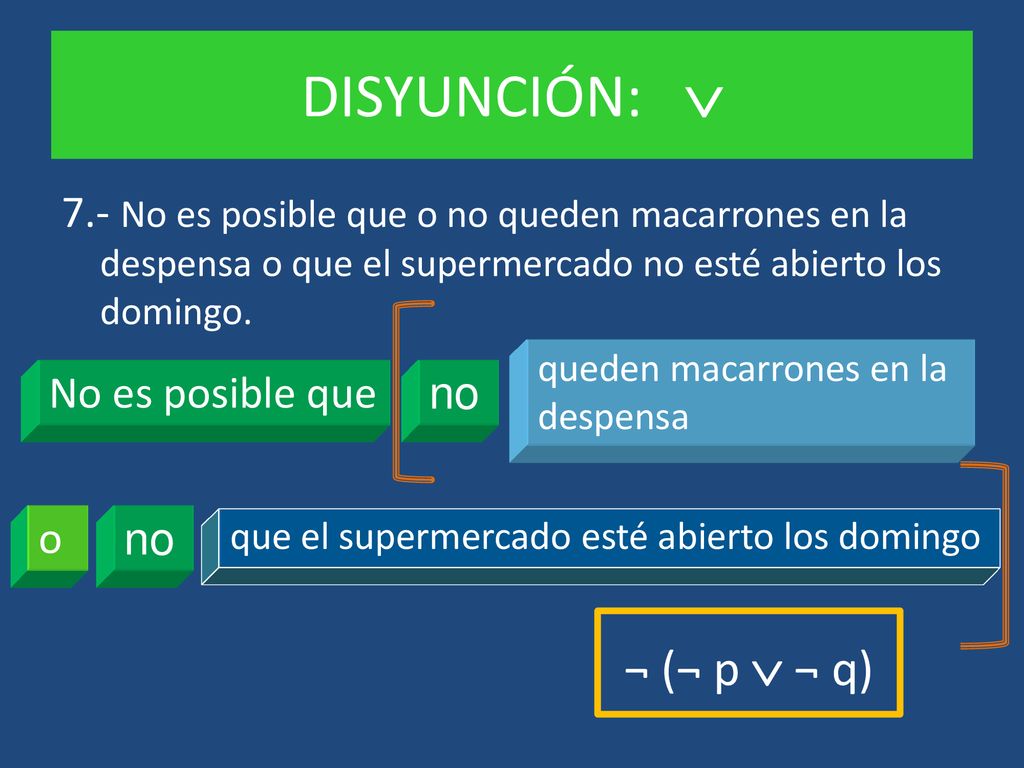 DISYUNCIÓN: $\vee$

7.- No es posible que o no queden macarrones en la despensa o que el supermercado no esté abierto los domingo.

No es posible que

no

queden macarrones en la despensa

o

no

que el supermercado esté abierto los domingo

$\neg (\neg p \vee \neg q)$